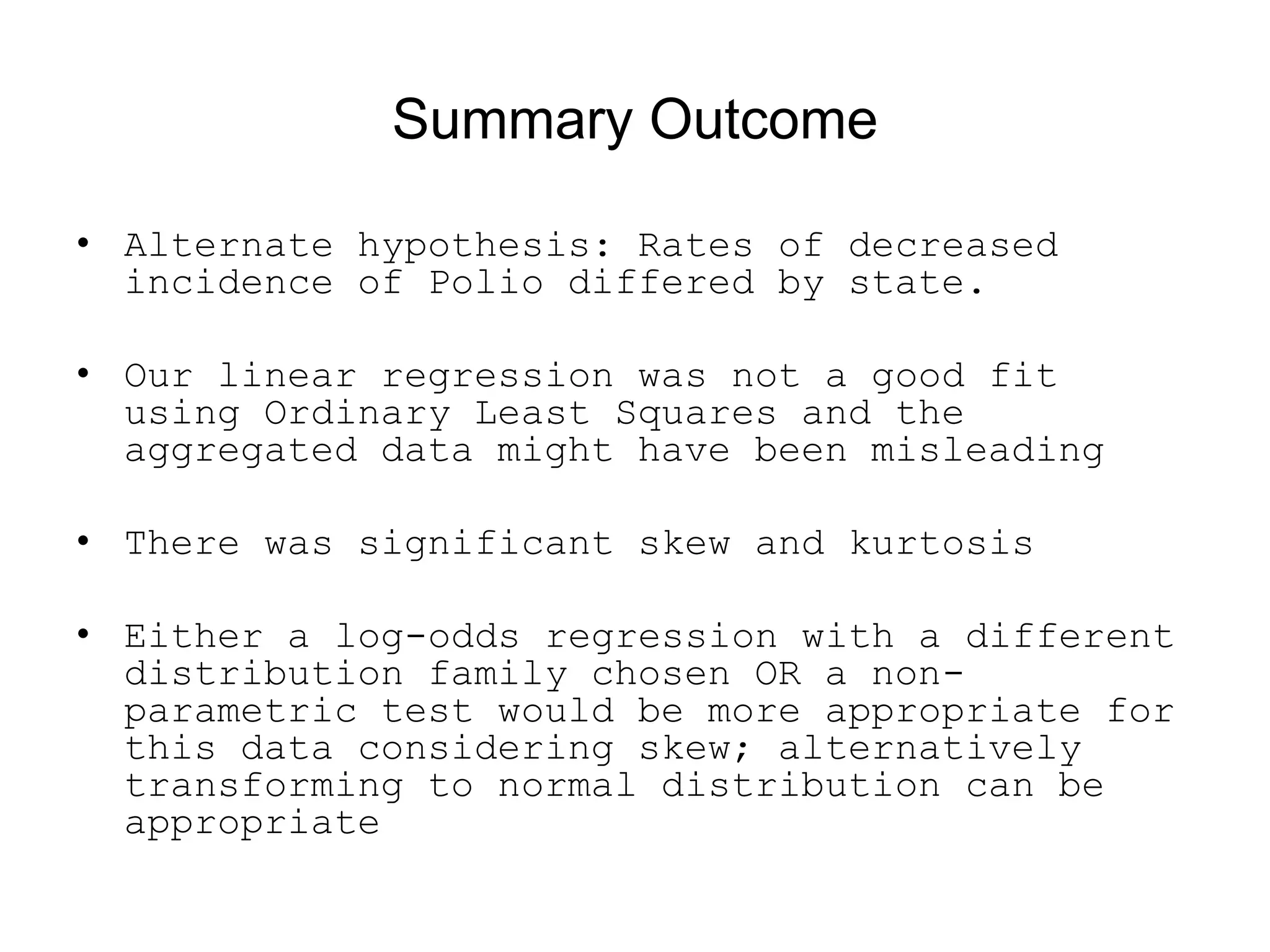 Summary Outcome

• Alternate hypothesis: Rates of decreased incidence of Polio differed by state.

• Our linear regression was not a good fit using Ordinary Least Squares and the aggregated data might have been misleading

• There was significant skew and kurtosis

• Either a log-odds regression with a different distribution family chosen OR a non-parametric test would be more appropriate for this data considering skew; alternatively transforming to normal distribution can be appropriate